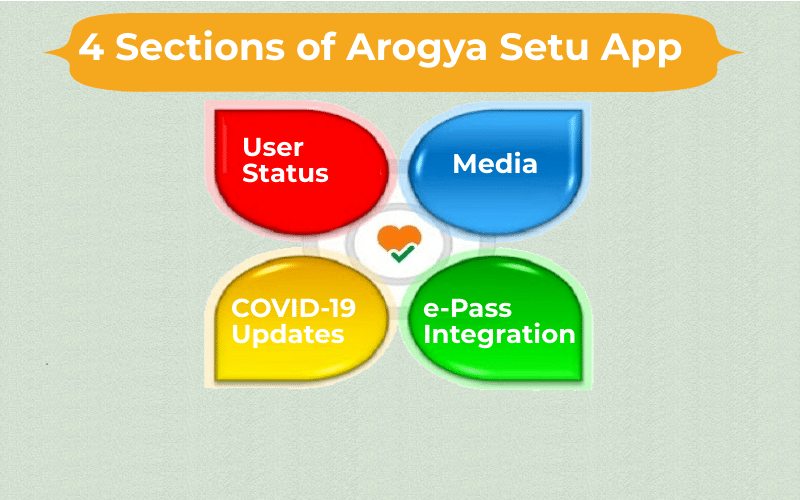 4 Sections of Arogya Setu App

User Status

Media

COVID-19 Updates

e-Pass Integration